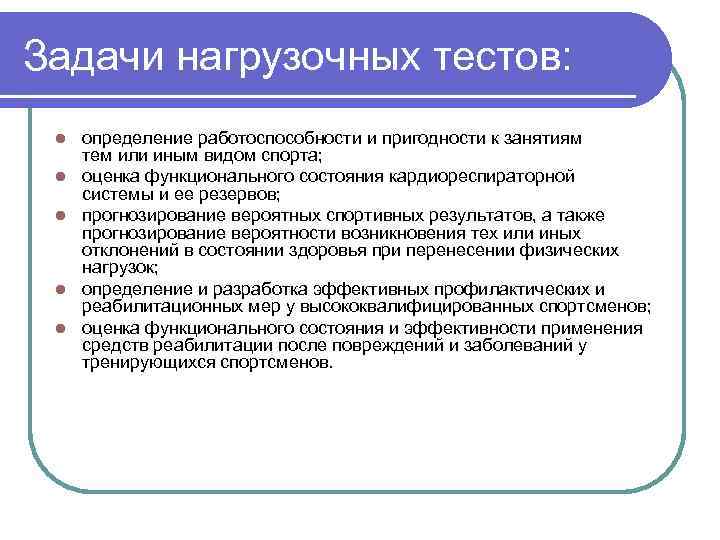 Задачи нагрузочных тестов:

- определение работоспособности и пригодности к занятиям тем или иным видом спорта;
- оценка функционального состояния кардиореспираторной системы и ее резервов;
- прогнозирование вероятных спортивных результатов, а также прогнозирование вероятности возникновения тех или иных отклонений в состоянии здоровья при перенесении физических нагрузок;
- определение и разработка эффективных профилактических и реабилитационных мер у высококвалифицированных спортсменов;
- оценка функционального состояния и эффективности применения средств реабилитации после повреждений и заболеваний у тренирующихся спортсменов.